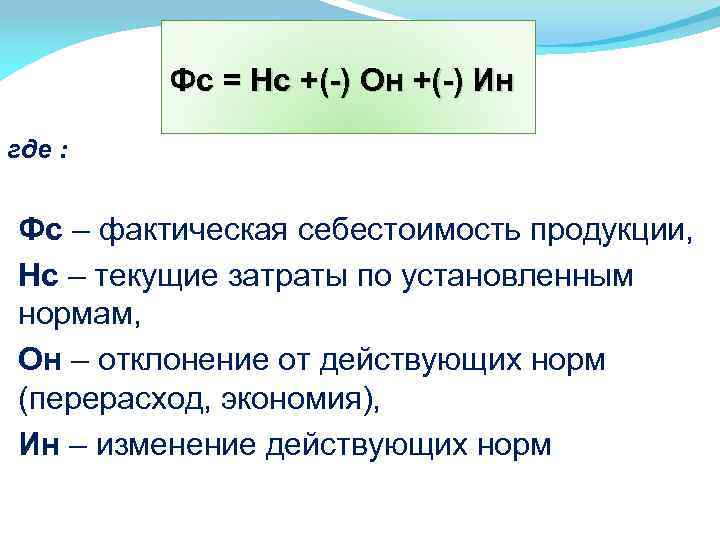 Фс = Нс +(-) Он +(-) Ин

где :

Фс – фактическая себестоимость продукции,

Нс – текущие затраты по установленным нормам,

Он – отклонение от действующих норм (перерасход, экономия),

Ин – изменение действующих норм